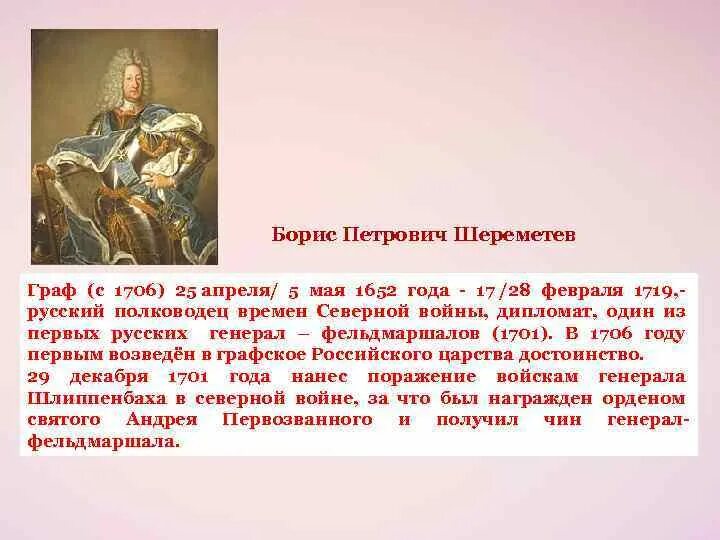 Борис Петрович Шереметев

Граф (с 1706) 25 апреля/ 5 мая 1652 года - 17/28 февраля 1719,- русский полководец времен Северной войны, дипломат, один из первых русских генерал – фельдмаршалов (1701). В 1706 году первым возведён в графское Российского царства достоинство.
29 декабря 1701 года нанес поражение войскам генерала Шлиппенбаха в северной войне, за что был награжден орденом святого Андрея Первозванного и получил чин генерал-фельдмаршала.